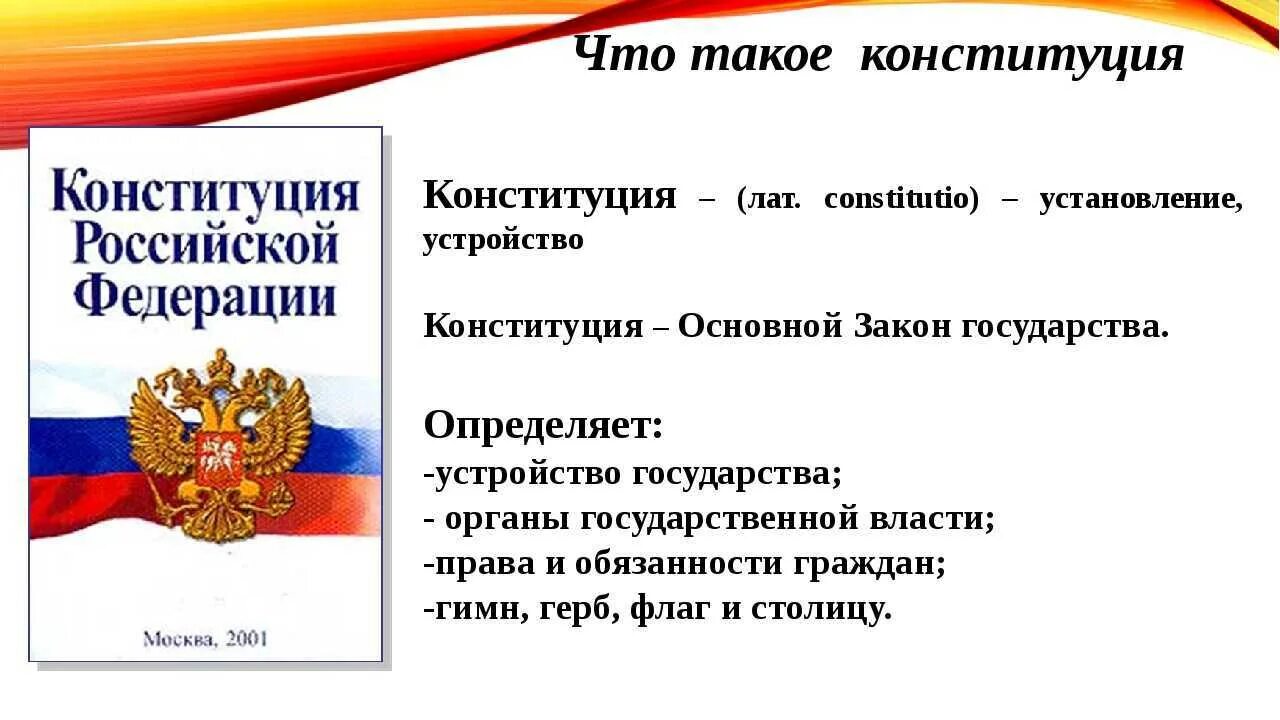 Что такое конституция

Конституция Российской Федерации

Москва, 2001

Конституция – (лат. constitutio) – установление, устройство

Конституция – Основной Закон государства.

Определяет:
-устройство государства;
- органы государственной власти;
-права и обязанности граждан;
-гимн, герб, флаг и столицу.